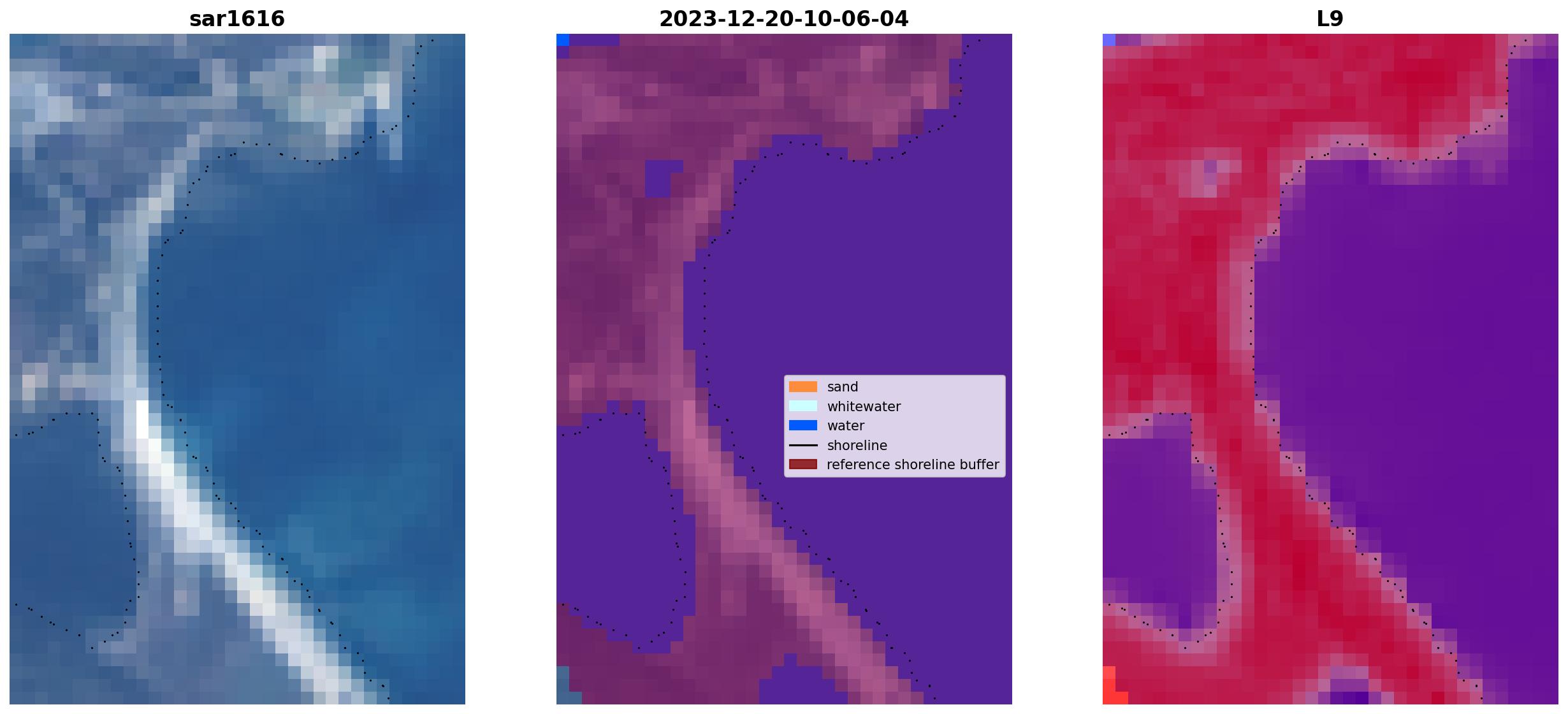 sar1616

2023-12-20-10-06-04

sand
whitewater
water
shoreline
reference shoreline buffer

L9